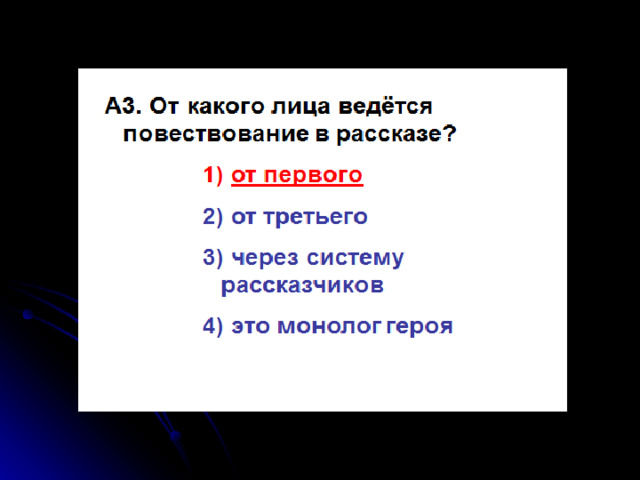 А3. От какого лица ведётся повествование в рассказе?

1) от первого

2) от третьего

3) через систему рассказчиков

4) это монолог героя